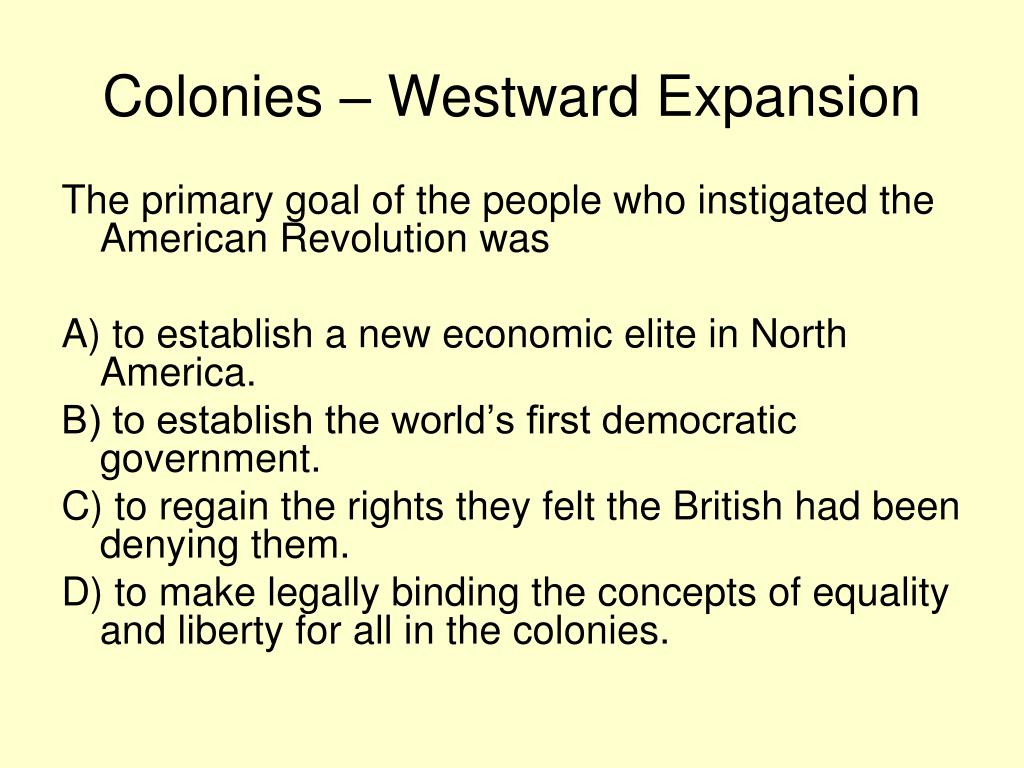 Colonies – Westward Expansion

The primary goal of the people who instigated the American Revolution was

A) to establish a new economic elite in North America.
B) to establish the world’s first democratic government.
C) to regain the rights they felt the British had been denying them.
D) to make legally binding the concepts of equality and liberty for all in the colonies.